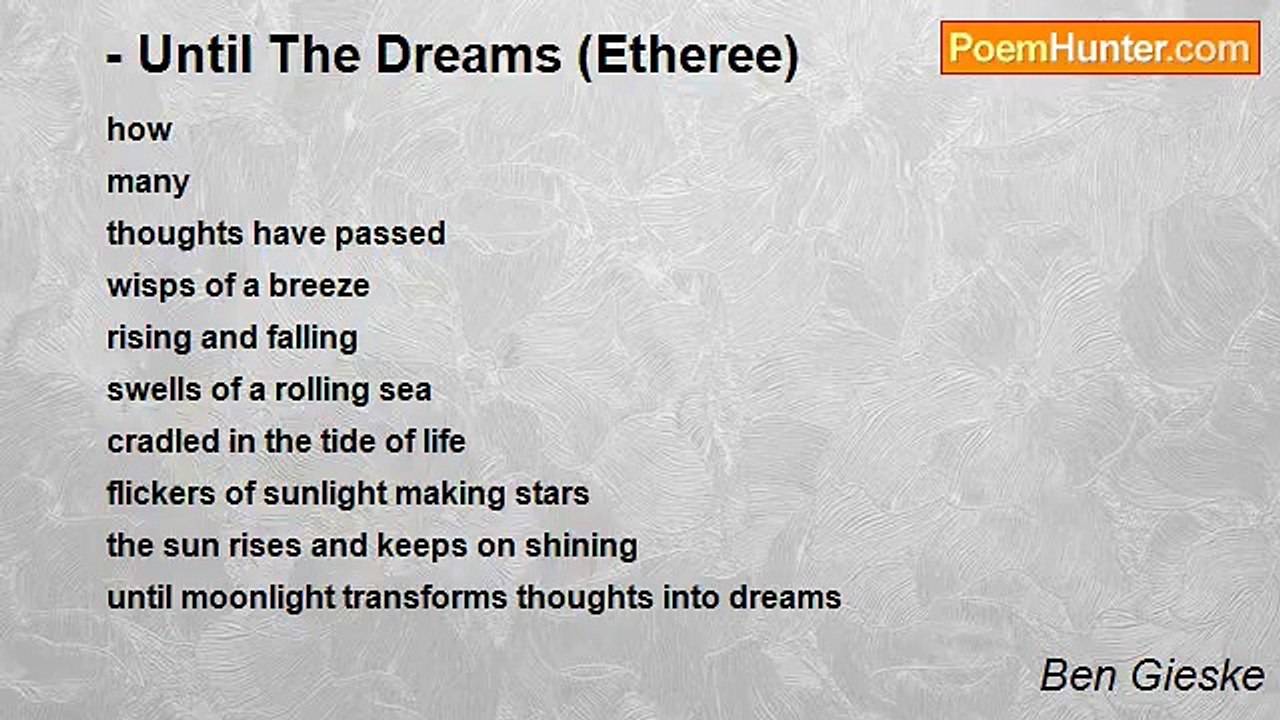 - Until The Dreams (Etheree)

PoemHunter.com

how
many
thoughts have passed
wisps of a breeze
rising and falling
swells of a rolling sea
cradled in the tide of life
flickers of sunlight making stars
the sun rises and keeps on shining
until moonlight transforms thoughts into dreams

Ben Gieske